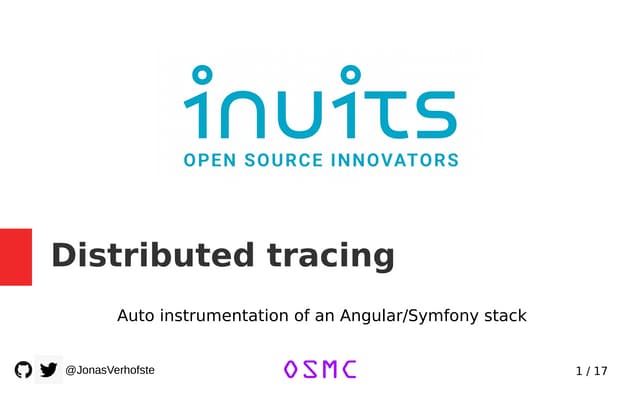 inuits
OPEN SOURCE INNOVATORS

Distributed tracing

Auto instrumentation of an Angular/Symfony stack

@JonasVerhofste

OSMC

1 / 17